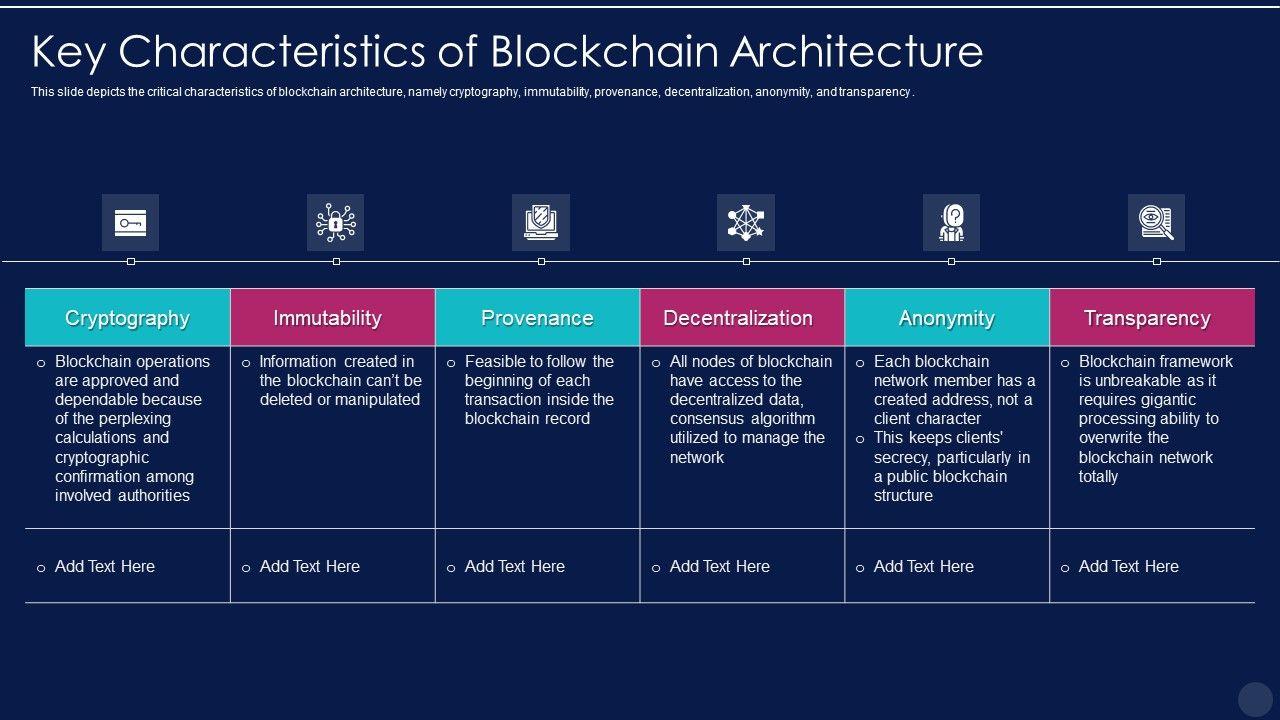 Key Characteristics of Blockchain Architecture

This slide depicts the critical characteristics of blockchain architecture, namely cryptography, immutability, provenance, decentralization, anonymity, and transparency .

| Cryptography | Immutability | Provenance | Decentralization | Anonymity | Transparency |
|---|---|---|---|---|---|
| o Blockchain operations are approved and dependable because of the perplexing calculations and cryptographic confirmation among involved authorities | o Information created in the blockchain can't be deleted or manipulated | o Feasible to follow the beginning of each transaction inside the blockchain record | o All nodes of blockchain have access to the decentralized data, consensus algorithm utilized to manage the network | o Each blockchain network member has a created address, not a client character o This keeps clients' secrecy, particularly in a public blockchain structure | o Blockchain framework is unbreakable as it requires gigantic processing ability to overwrite the blockchain network totally |
| o Add Text Here | o Add Text Here | o Add Text Here | o Add Text Here | o Add Text Here | o Add Text Here |